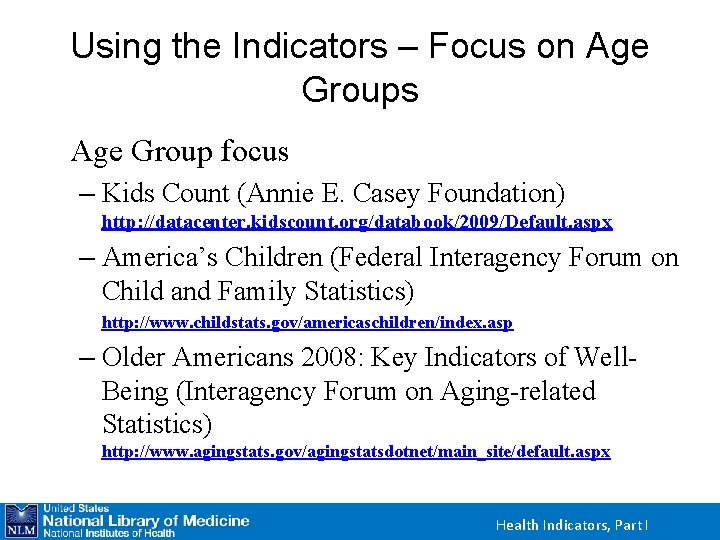 Using the Indicators – Focus on Age Groups

Age Group focus

– Kids Count (Annie E. Casey Foundation) http://datacenter.kidscount.org/databook/2009/Default.aspx

– America's Children (Federal Interagency Forum on Child and Family Statistics) http://www.childstats.gov/americaschildren/index.asp

– Older Americans 2008: Key Indicators of Well-Being (Interagency Forum on Aging-related Statistics) http://www.agingstats.gov/agingstatsdotnet/main_site/default.aspx

NLM United States National Library of Medicine National Institutes of Health

Health Indicators, Part I